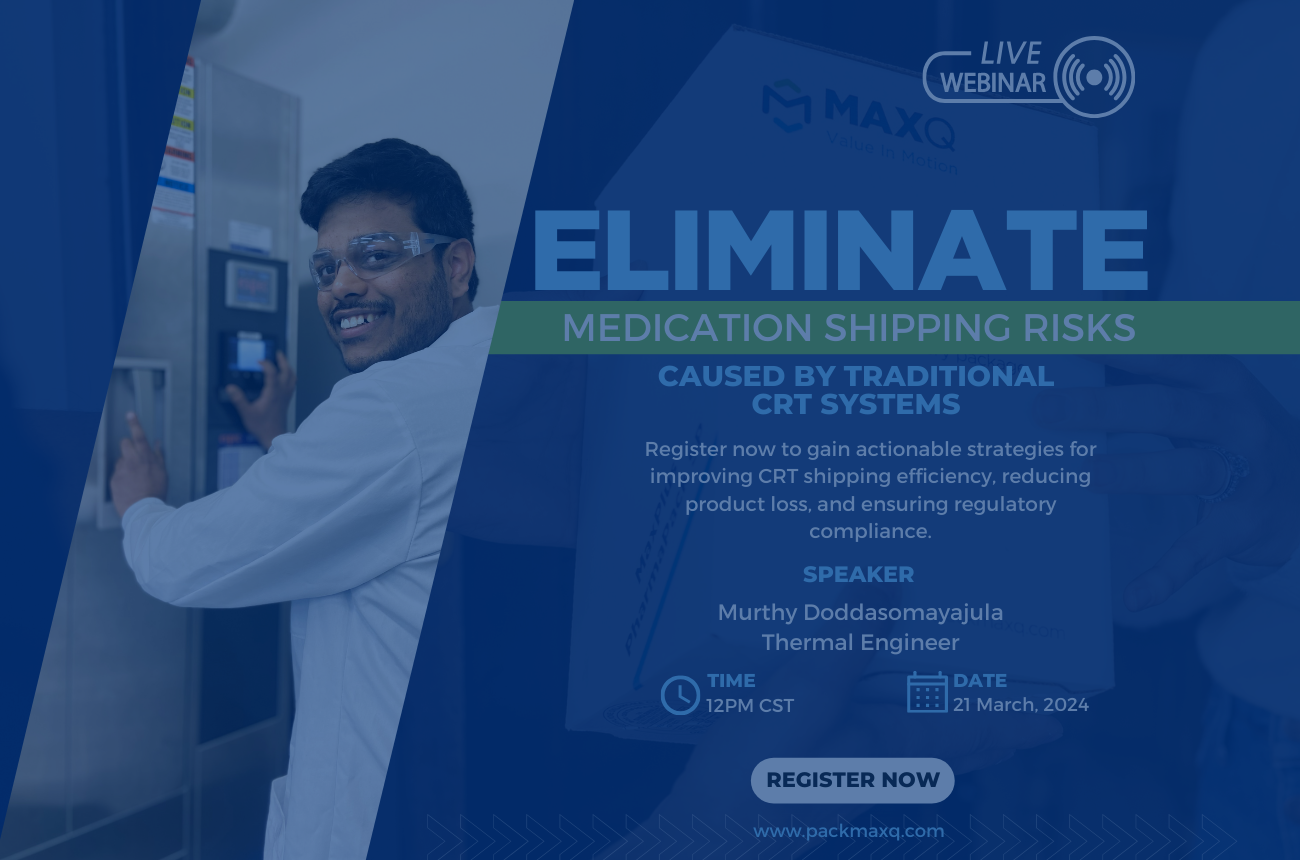 LIVE WEBINAR

MAXQ
Value in Motion

ELIMINATE
MEDICATION SHIPPING RISKS
CAUSED BY TRADITIONAL CRT SYSTEMS

Register now to gain actionable strategies for improving CRT shipping efficiency, reducing product loss, and ensuring regulatory compliance.

SPEAKER
Murthy Doddasomayajula
Thermal Engineer

TIME
12PM CST

DATE
21 March, 2024

REGISTER NOW

www.packmaxq.com